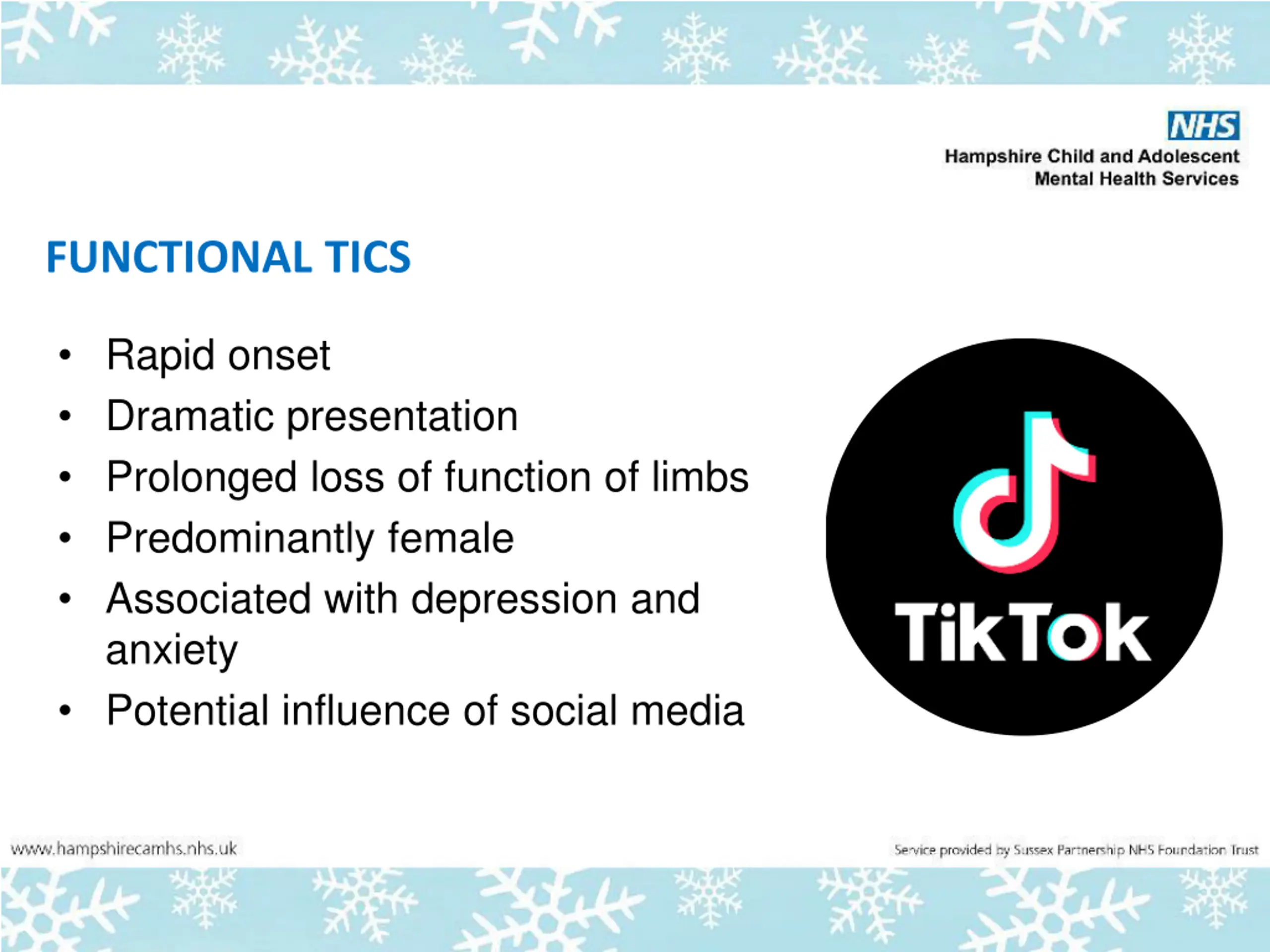 NHS
Hampshire Child and Adolescent
Mental Health Services

FUNCTIONAL TICS

• Rapid onset
• Dramatic presentation
• Prolonged loss of function of limbs
• Predominantly female
• Associated with depression and anxiety
• Potential influence of social media

TikTok

www.hampshirecamhs.nhs.uk

Service provided by Sussex Partnership NHS Foundation Trust